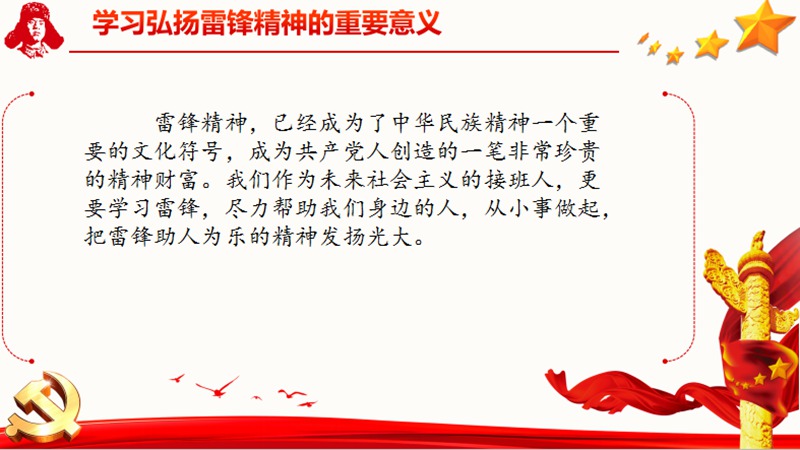 学习弘扬雷锋精神的重要意义

雷锋精神，已经成为了中华民族精神一个重要的文化符号，成为共产党人创造的一笔非常珍贵的精神财富。我们作为未来社会主义的接班人，更要学习雷锋，尽力帮助我们身边的人，从小事做起，把雷锋助人为乐的精神发扬光大。